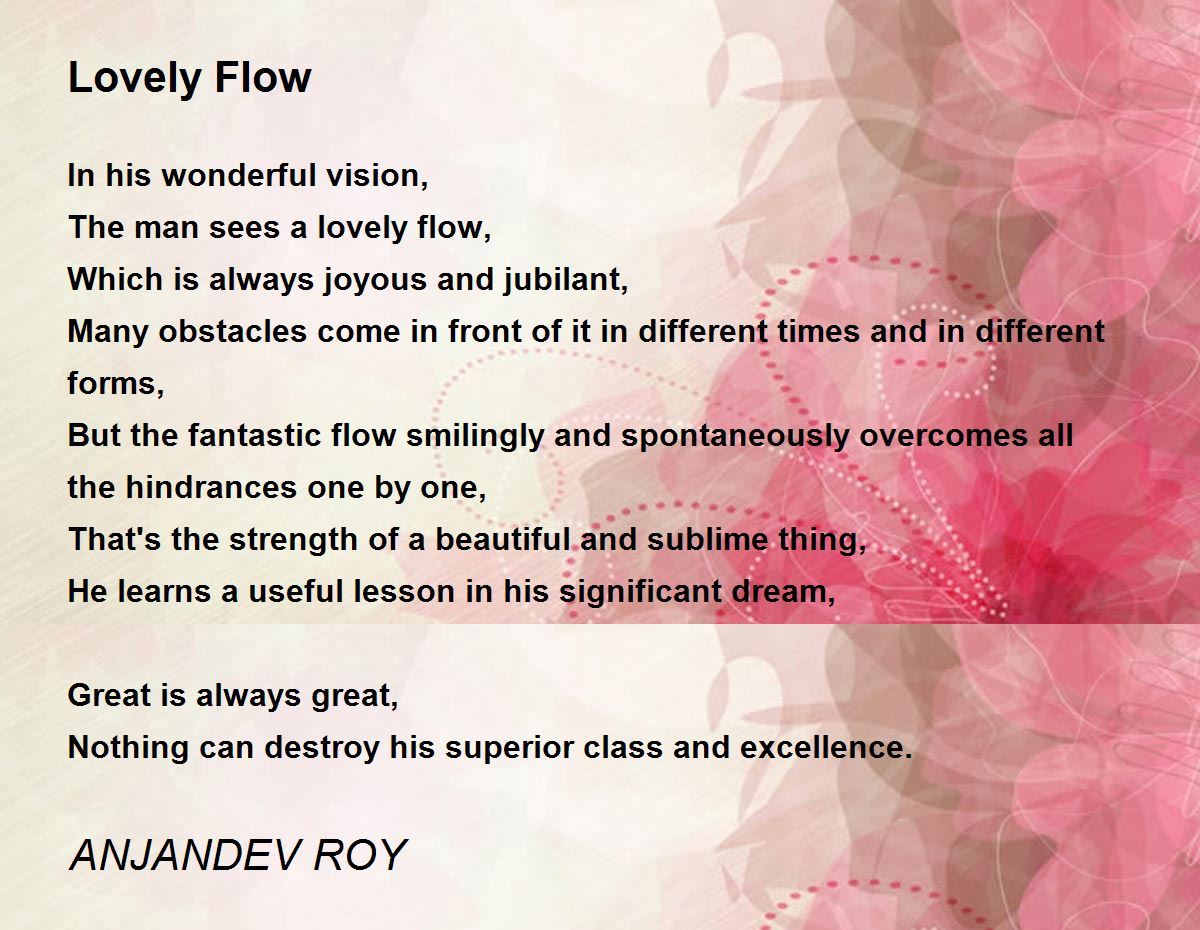 Lovely Flow

In his wonderful vision,
The man sees a lovely flow,
Which is always joyous and jubilant,
Many obstacles come in front of it in different times and in different forms,
But the fantastic flow smilingly and spontaneously overcomes all the hindrances one by one,
That's the strength of a beautiful and sublime thing,
He learns a useful lesson in his significant dream,

Great is always great,
Nothing can destroy his superior class and excellence.

ANJANDEV ROY